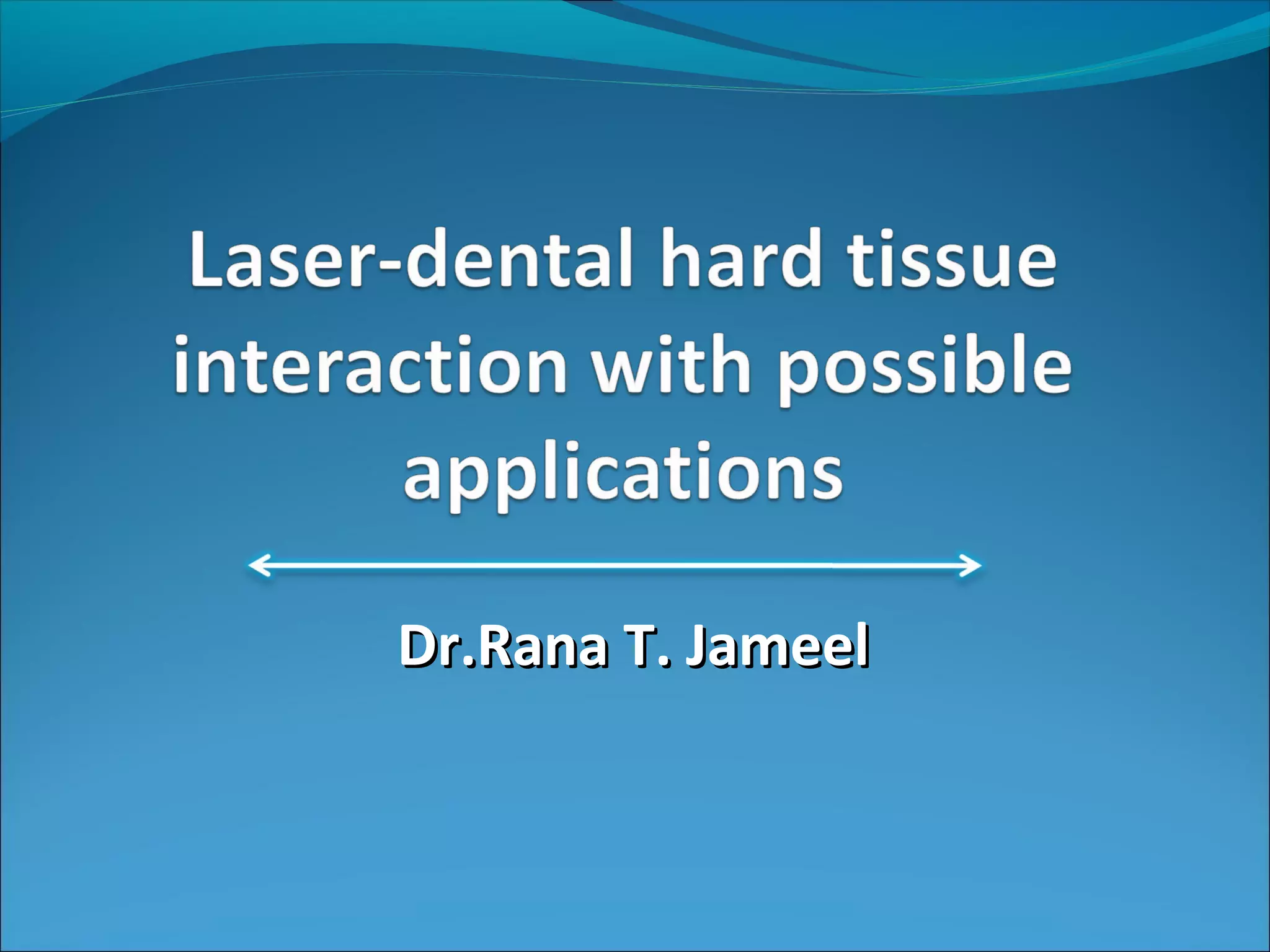 Laser-dental hard tissue interaction with possible applications

Dr.Rana T. Jameel